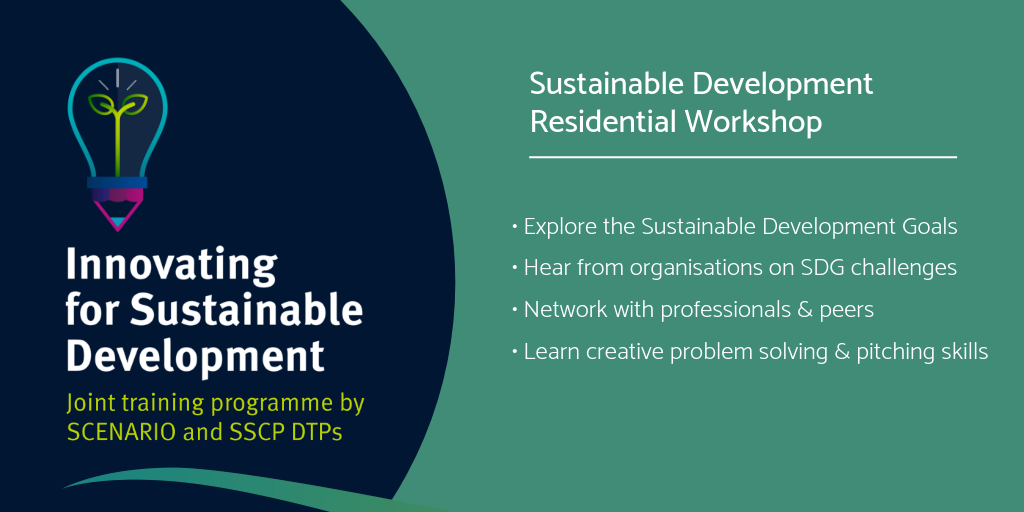 Innovating for Sustainable Development

Joint training programme by SCENARIO and SSCP DTPs

Sustainable Development Residential Workshop

• Explore the Sustainable Development Goals
• Hear from organisations on SDG challenges
• Network with professionals & peers
• Learn creative problem solving & pitching skills